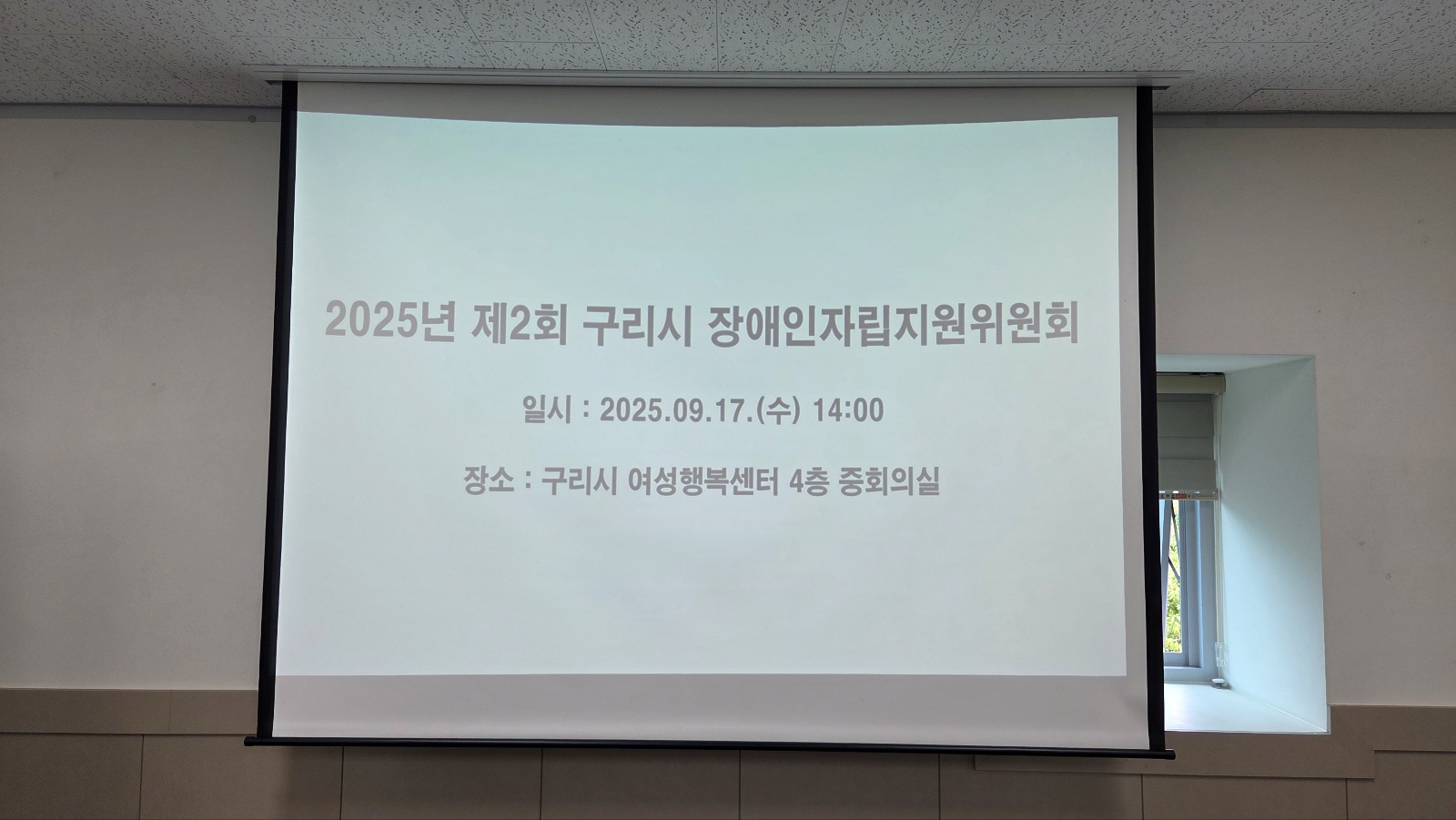 2025년 제2회 구리시 장애인자립지원위원회

일시 : 2025.09.17.(수) 14:00

장소 : 구리시 여성행복센터 4층 중회의실